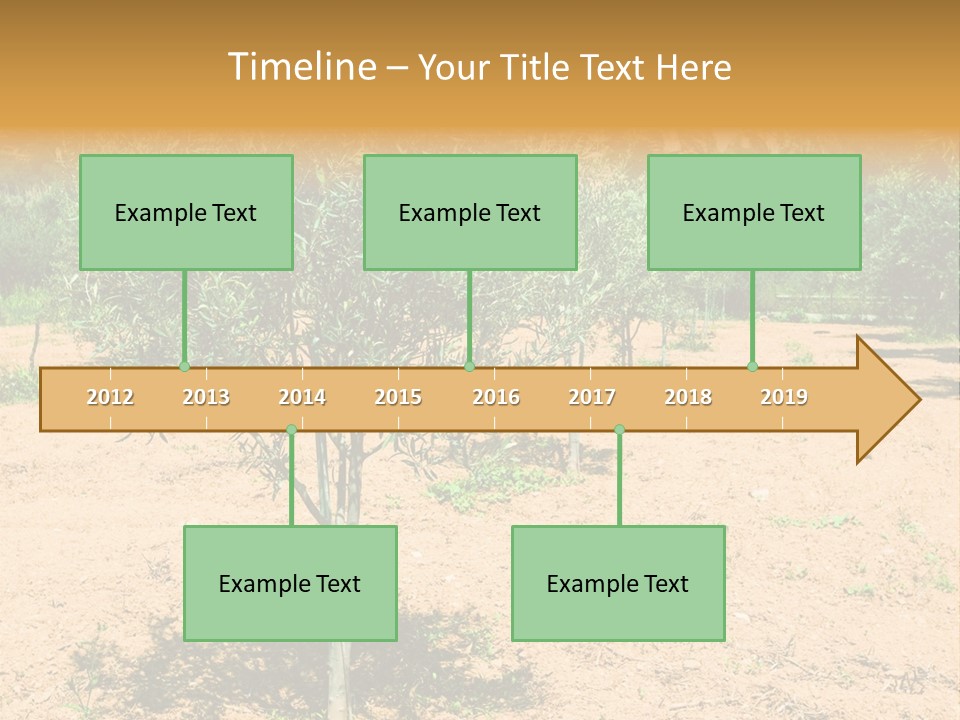 Timeline – Your Title Text Here

Example Text

Example Text

Example Text

2012 2013 2014 2015 2016 2017 2018 2019

Example Text

Example Text